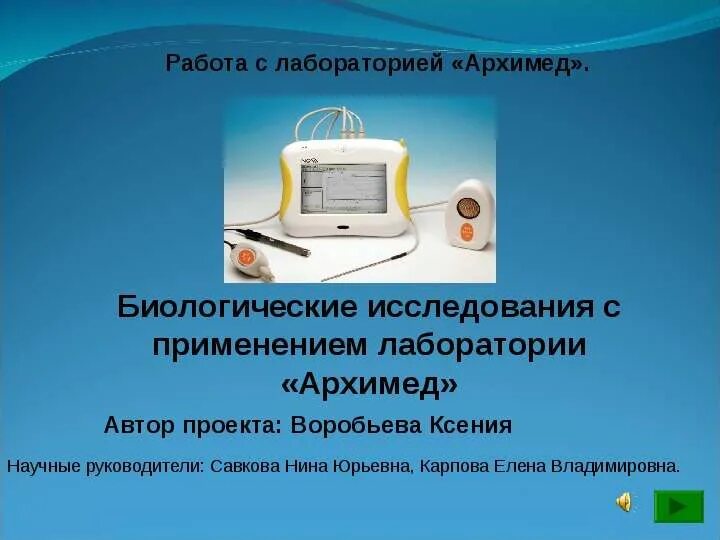 Работа с лабораторией «Архимед».

NOVA

Биологические исследования с применением лаборатории «Архимед»

Автор проекта: Воробьева Ксения

Научные руководители: Савкова Нина Юрьевна, Карпова Елена Владимировна.